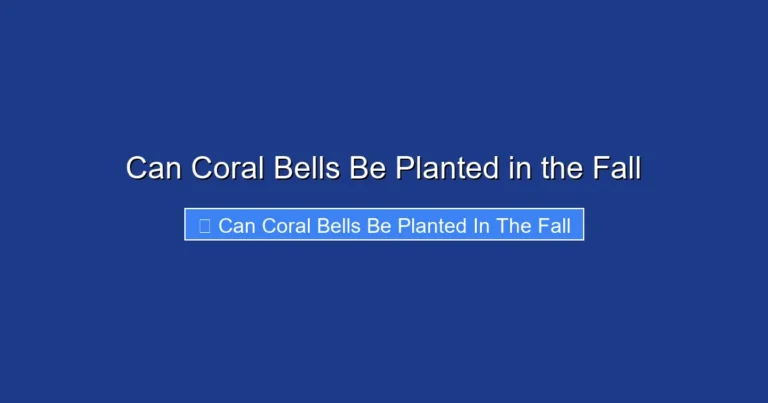 Can Coral Bells Be Planted in the Fall

Can Coral Bells Be Planted In The Fall